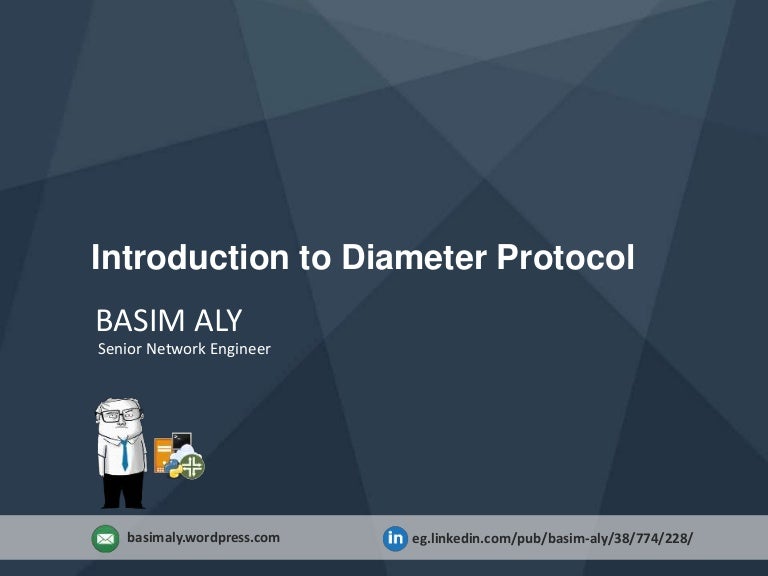 Introduction to Diameter Protocol

BASIM ALY
Senior Network Engineer

basimaly.wordpress.com

in eg.linkedin.com/pub/basim-aly/38/774/228/